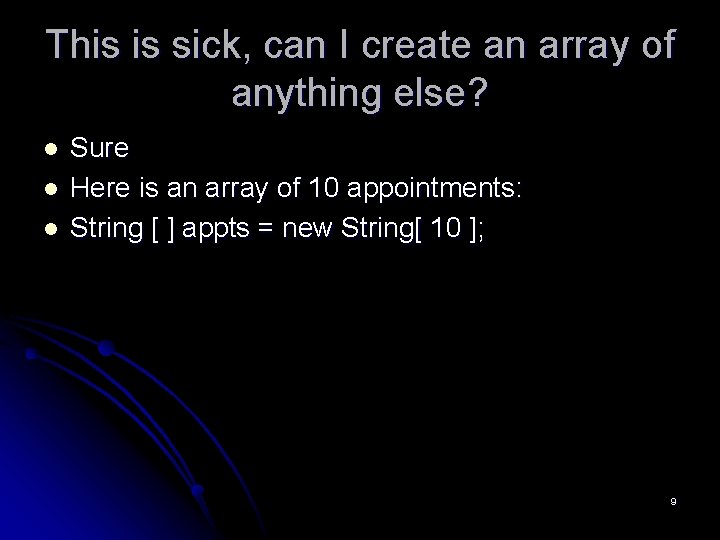 This is sick, can I create an array of anything else?

- Sure
- Here is an array of 10 appointments:
- String [ ] appts = new String[ 10 ];

9